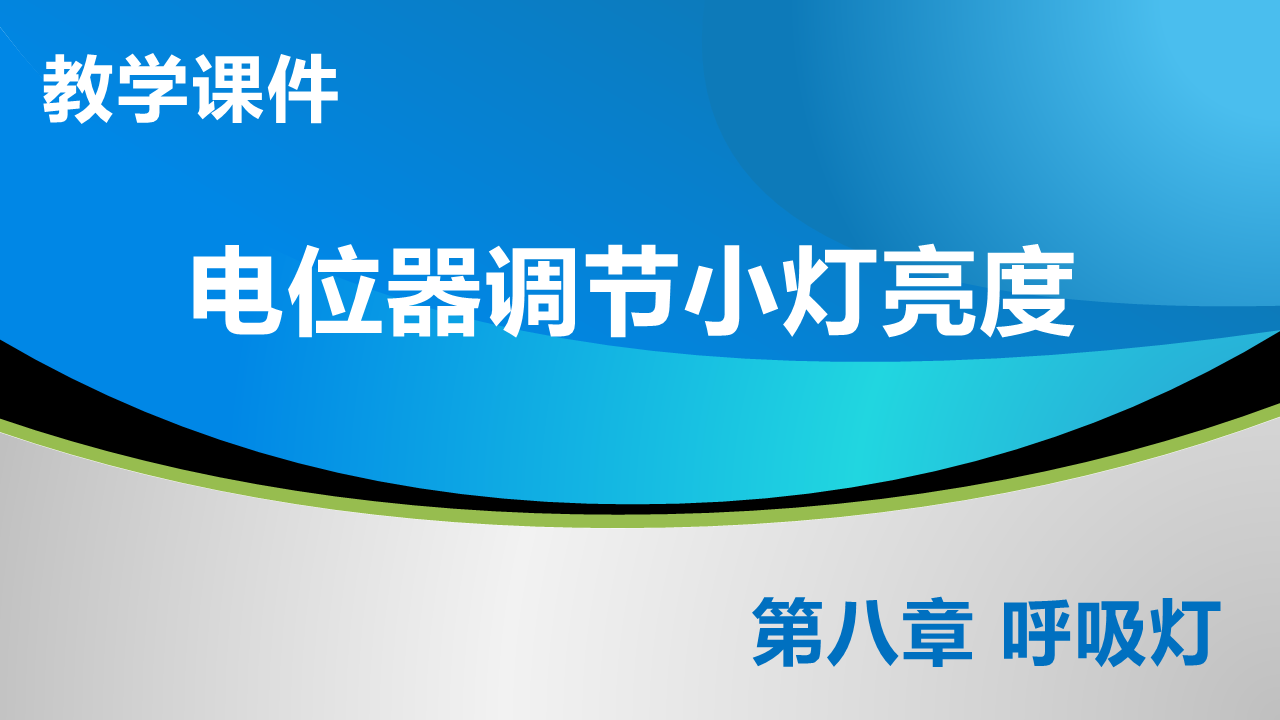 教学课件

电位器调节小灯亮度

第八章 呼吸灯